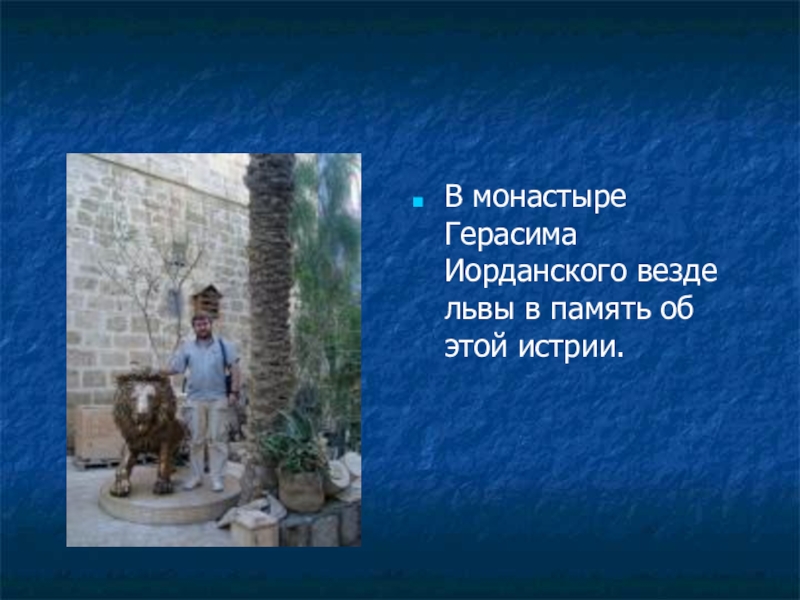 В монастыре Герасима Иорданского везде львы в память об этой истрии.